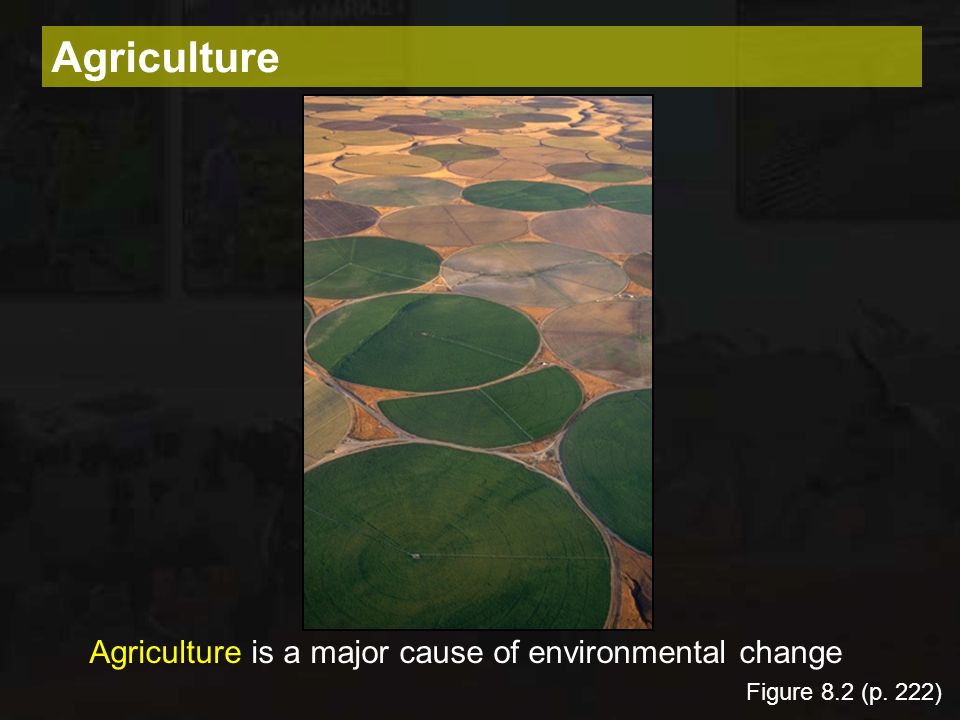 Agriculture

Agriculture is a major cause of environmental change

Figure 8.2 (p. 222)